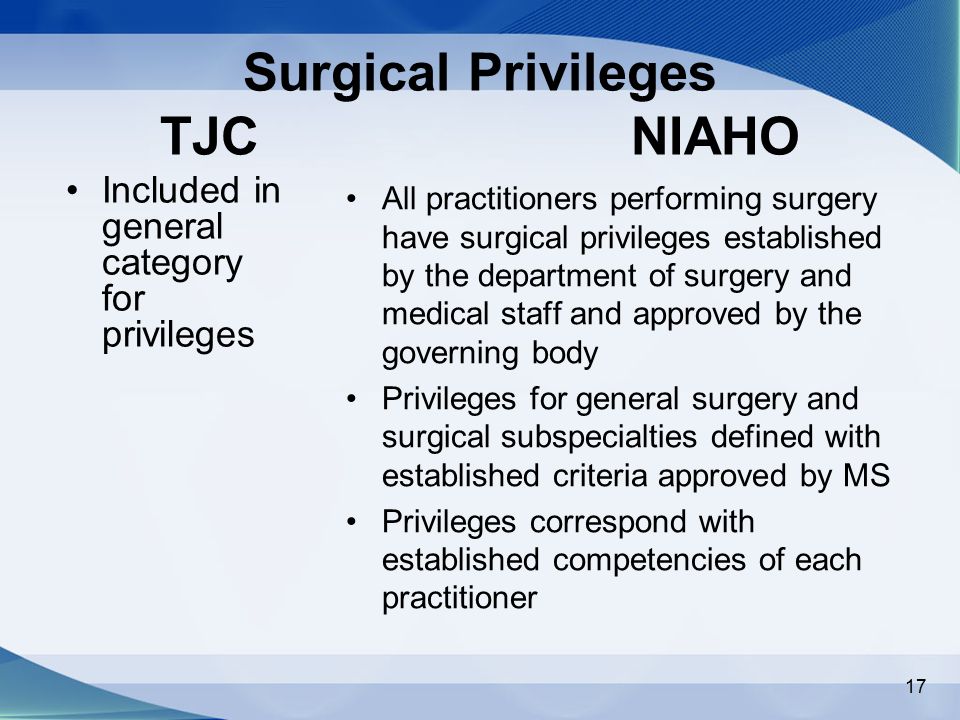 Surgical Privileges

TJC

• Included in general category for privileges

NIAHO

• All practitioners performing surgery have surgical privileges established by the department of surgery and medical staff and approved by the governing body
• Privileges for general surgery and surgical subspecialties defined with established criteria approved by MS
• Privileges correspond with established competencies of each practitioner

17